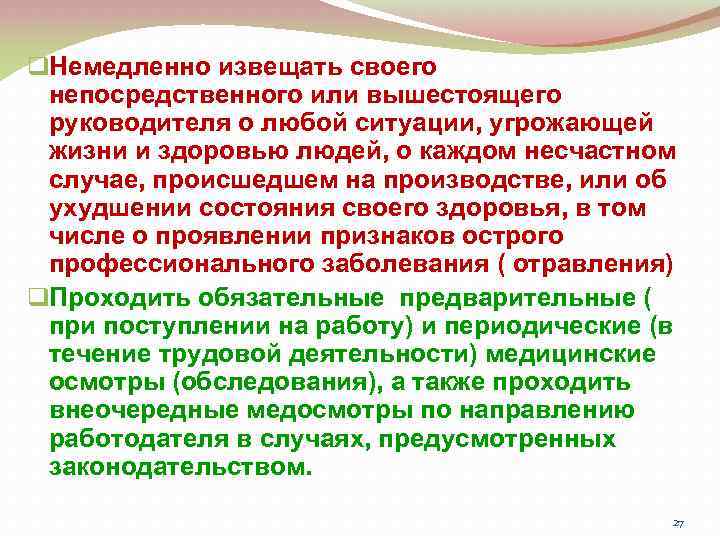 ❑Немедленно извещать своего непосредственного или вышестоящего руководителя о любой ситуации, угрожающей жизни и здоровью людей, о каждом несчастном случае, происшедшем на производстве, или об ухудшении состояния своего здоровья, в том числе о проявлении признаков острого профессионального заболевания ( отравления)

❑Проходить обязательные  предварительные ( при поступлении на работу) и периодические (в течение трудовой деятельности) медицинские осмотры (обследования), а также проходить внеочередные медосмотры по направлению работодателя в случаях, предусмотренных законодательством.

27